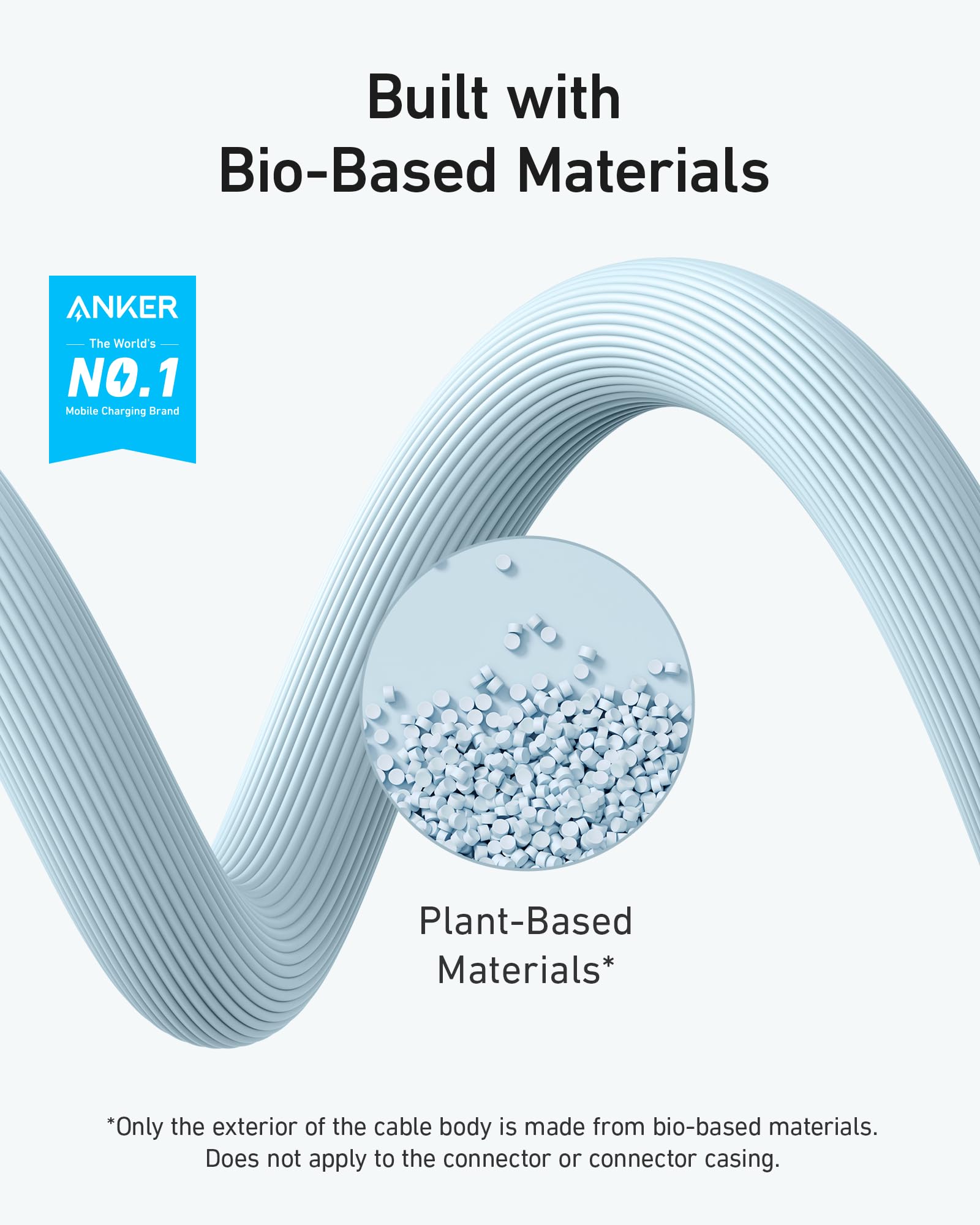 Built with
Bio-Based Materials

ANKER
The World's
NO.1
Mobile Charging Brand

Plant-Based
Materials*

*Only the exterior of the cable body is made from bio-based materials. Does not apply to the connector or connector casing.